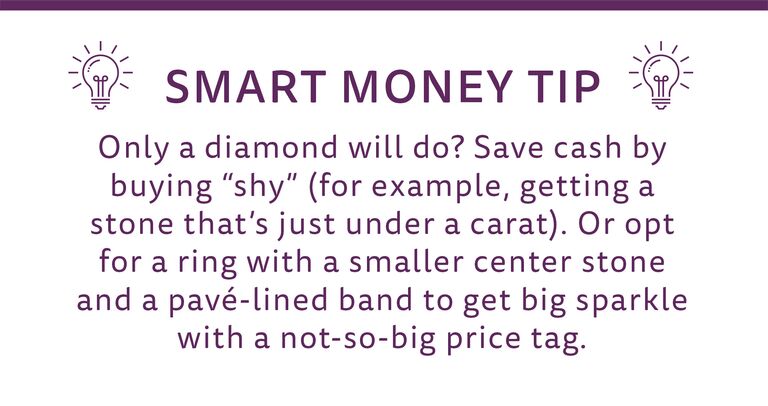 SMART MONEY TIP

Only a diamond will do? Save cash by buying “shy” (for example, getting a stone that’s just under a carat). Or opt for a ring with a smaller center stone and a pavé-lined band to get big sparkle with a not-so-big price tag.